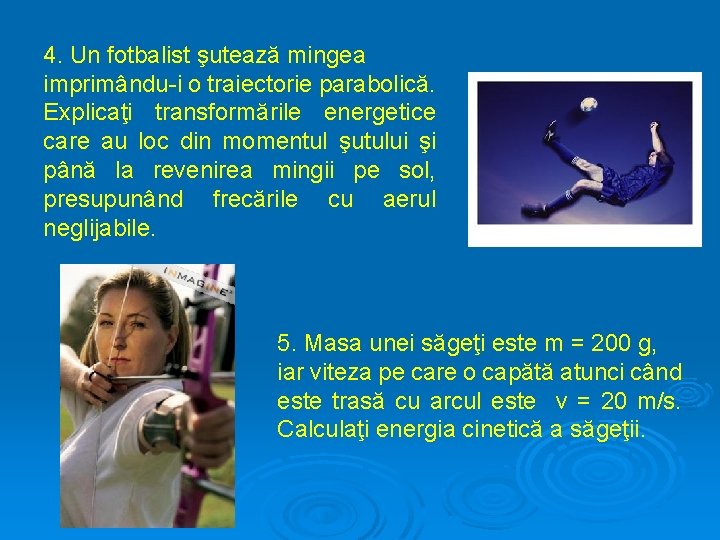 4. Un fotbalist şutează mingea imprimându-i o traiectorie parabolică. Explicaţi transformările energetice care au loc din momentul şutului şi până la revenirea mingii pe sol, presupunând frecările cu aerul neglijabile.

INMAGINE

5. Masa unei săgeţi este m = 200 g, iar viteza pe care o capătă atunci când este trasă cu arcul este v = 20 m/s. Calculaţi energia cinetică a săgeţii.